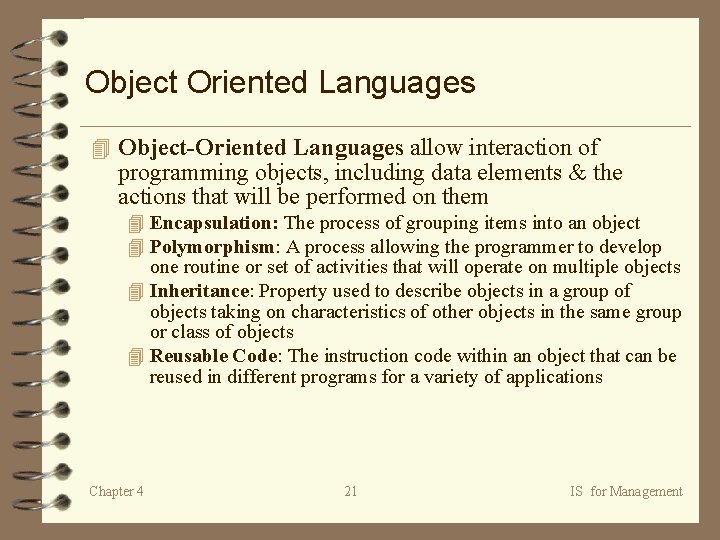 Object Oriented Languages

Object-Oriented Languages allow interaction of programming objects, including data elements & the actions that will be performed on them

Encapsulation: The process of grouping items into an object

Polymorphism: A process allowing the programmer to develop one routine or set of activities that will operate on multiple objects

Inheritance: Property used to describe objects in a group of objects taking on characteristics of other objects in the same group or class of objects

Reusable Code: The instruction code within an object that can be reused in different programs for a variety of applications

Chapter 4

21

IS for Management